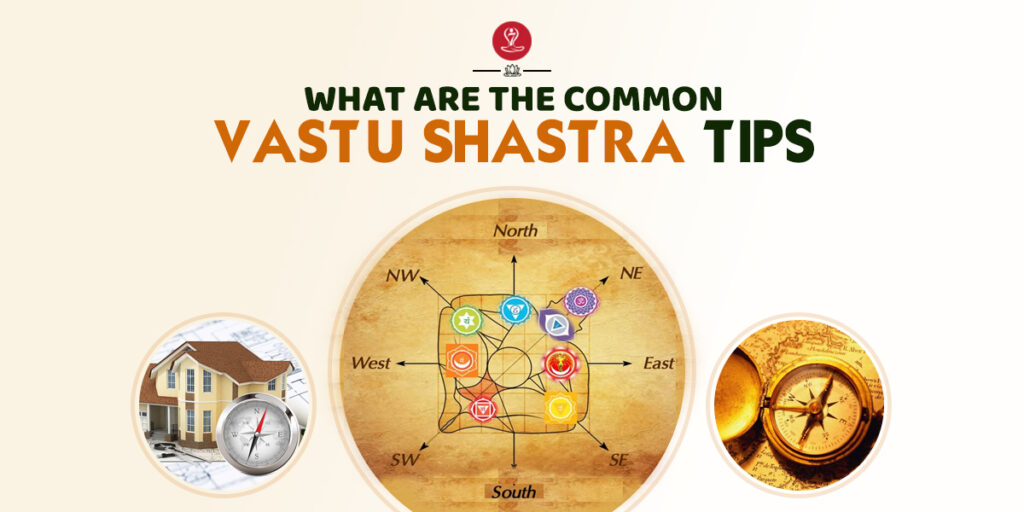 WHAT ARE THE COMMON
VASTU SHASTRA TIPS

North
NW
NE
West
East
SW
SE
South